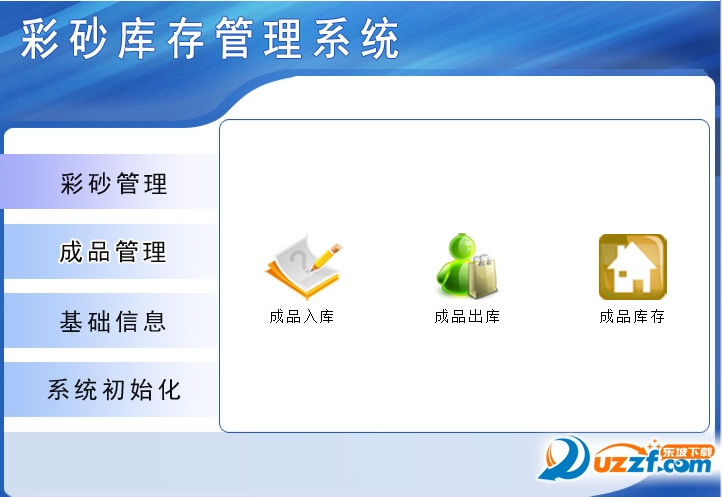 彩砂库存管理系统

彩砂管理

成品管理

基础信息

系统初始化

成品入库

成品出库

成品库存

东坡下载
uzzf.com